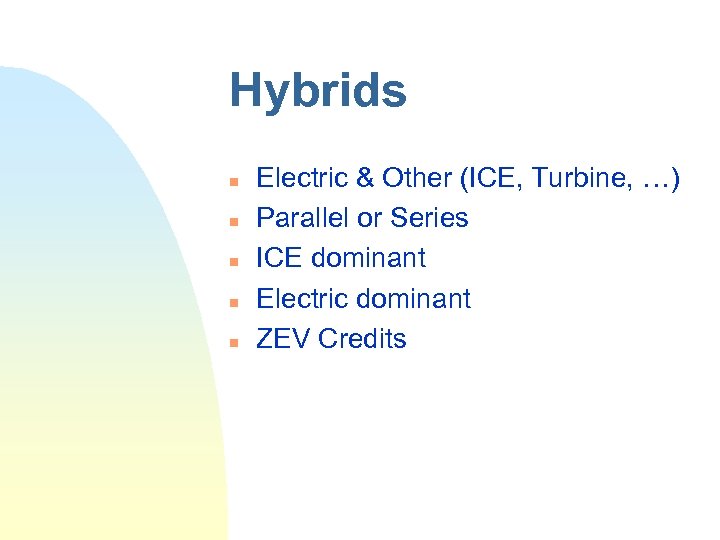 Hybrids

- Electric & Other (ICE, Turbine, …)
- Parallel or Series
- ICE dominant
- Electric dominant
- ZEV Credits